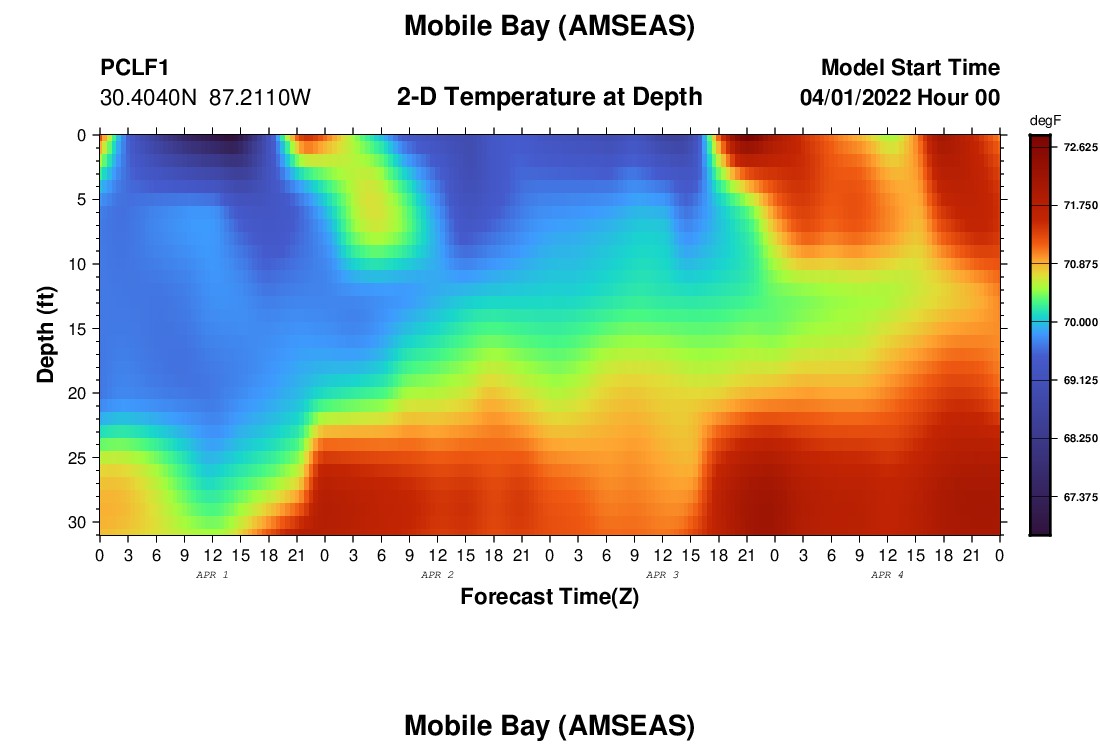 Mobile Bay (AMSEAS)

PCLF1
30.4040N 87.2110W

2-D Temperature at Depth

Model Start Time
04/01/2022 Hour 00

degF
72.625
71.750
70.875
70.000
69.125
68.250
67.375

Depth (ft)
0
5
10
15
20
25
30

0 3 6 9 12 15 18 21 0 3 6 9 12 15 18 21 0 3 6 9 12 15 18 21 0 3 6 9 12 15 18 21 0
APR 1
APR 2
APR 3
APR 4

Forecast Time(Z)

Mobile Bay (AMSEAS)